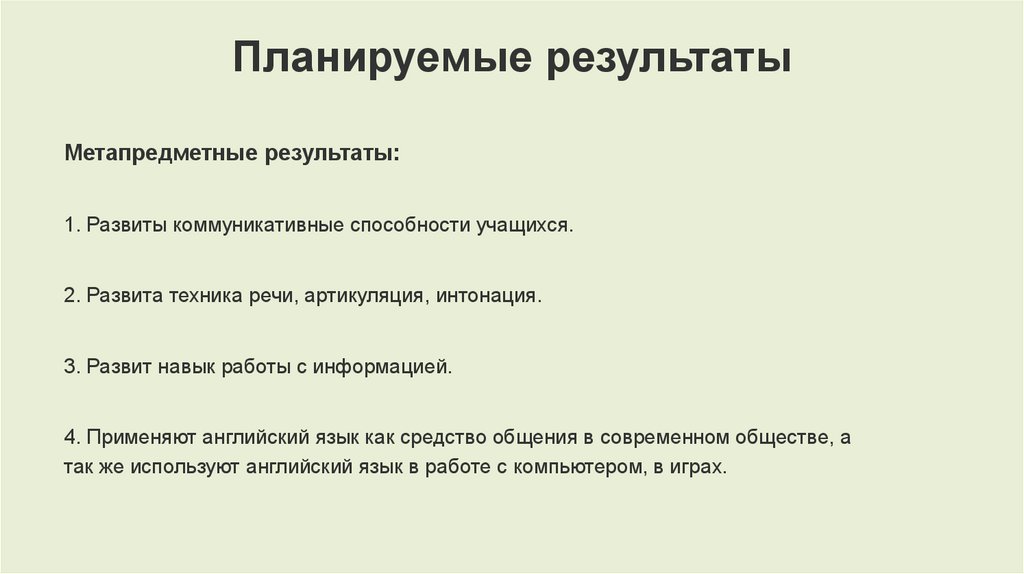 Планируемые результаты

Метапредметные результаты:

1. Развиты коммуникативные способности учащихся.

2. Развита техника речи, артикуляция, интонация.

3. Развит навык работы с информацией.

4. Применяют английский язык как средство общения в современном обществе, а так же используют английский язык в работе с компьютером, в играх.